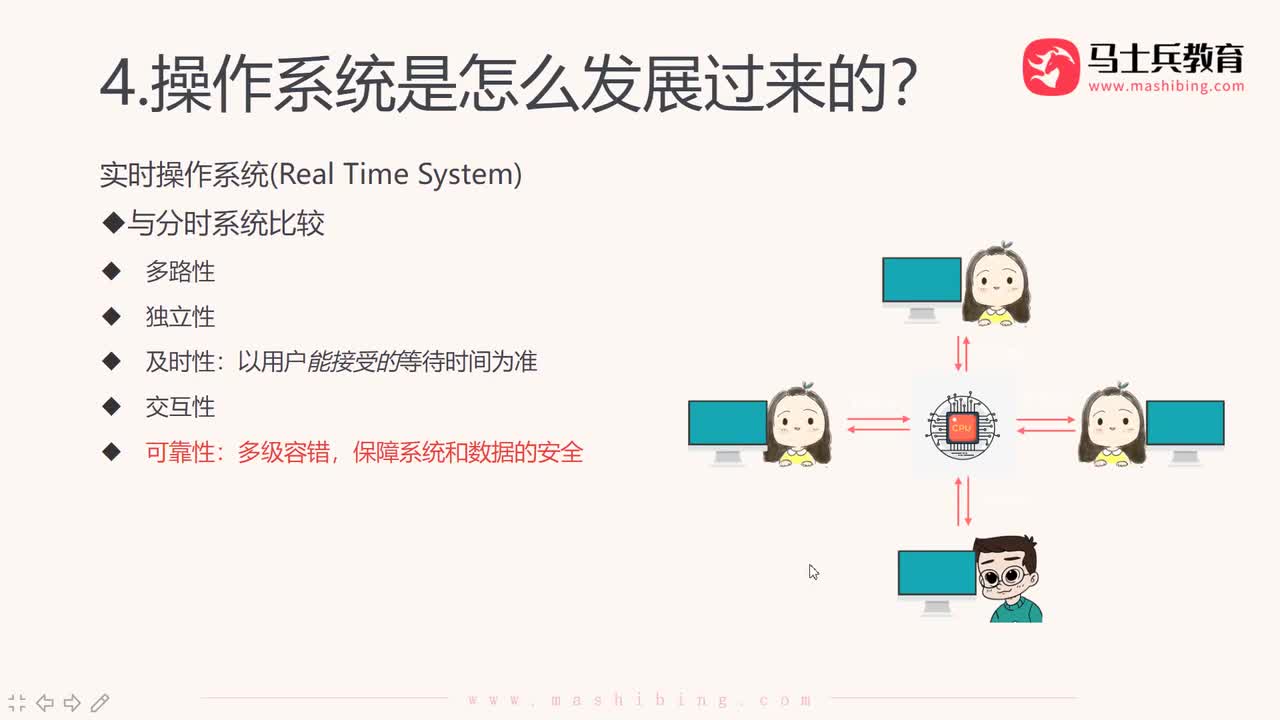 4.操作系统是怎么发展过来的?

马士兵教育
www.mashibing.com

实时操作系统(Real Time System)

◆与分时系统比较

◆ 多路性

◆ 独立性

◆ 及时性：以用户能接受的等待时间为准

◆ 交互性

◆ 可靠性：多级容错，保障系统和数据的安全

CPU

www.mashibing.com